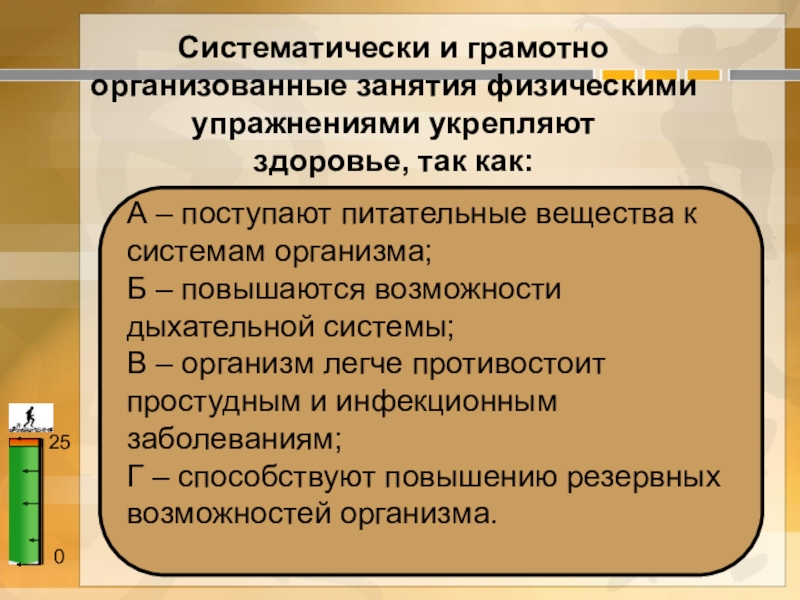 Систематически и грамотно организованные занятия физическими упражнениями укрепляют здоровье, так как:

А – поступают питательные вещества к системам организма;
Б – повышаются возможности дыхательной системы;
В – организм легче противостоит простудным и инфекционным заболеваниям;
Г – способствуют повышению резервных возможностей организма.

25
0